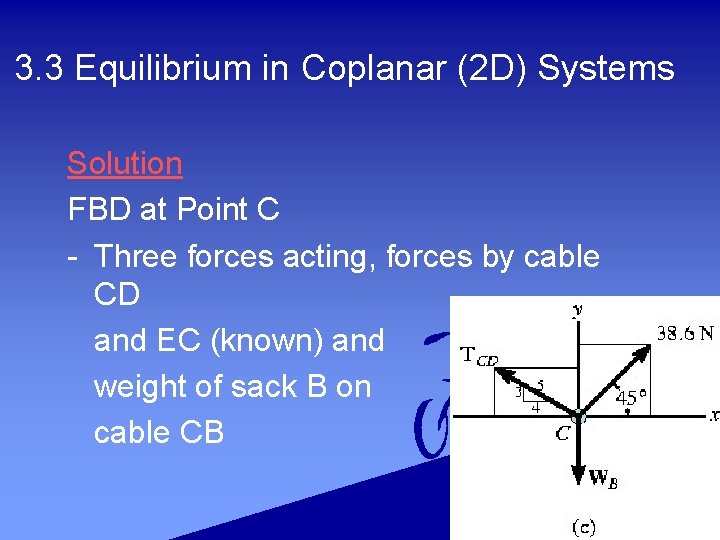 3.3 Equilibrium in Coplanar (2D) Systems

Solution
FBD at Point C
- Three forces acting, forces by cable CD
and EC (known) and
weight of sack B on
cable CB

y
38.6 N
$T_{CD}$
3
5
4
45°
x
C
$W_B$
(c)